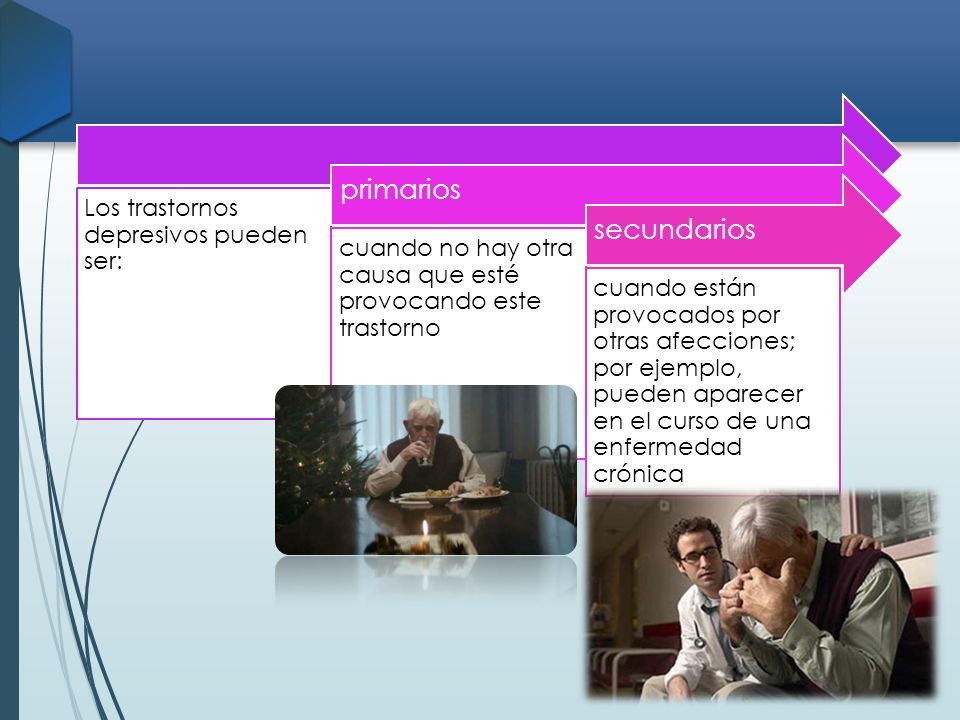 Los trastornos depresivos pueden ser:

primarios

cuando no hay otra causa que esté provocando este trastorno

secundarios

cuando están provocados por otras afecciones; por ejemplo, pueden aparecer en el curso de una enfermedad crónica